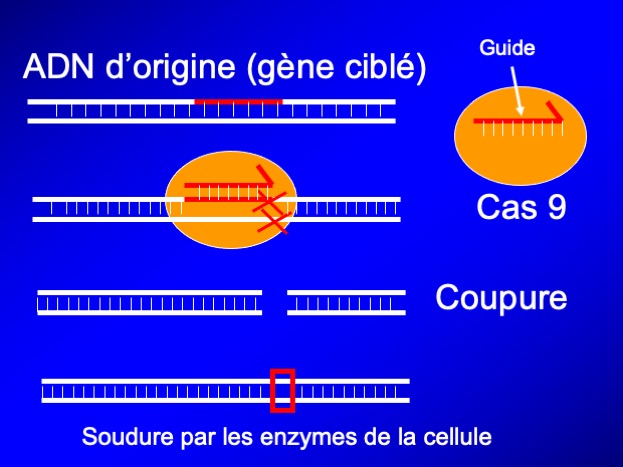 ADN d’origine (gène ciblé)

Guide

Cas 9

Coupure

Soudure par les enzymes de la cellule